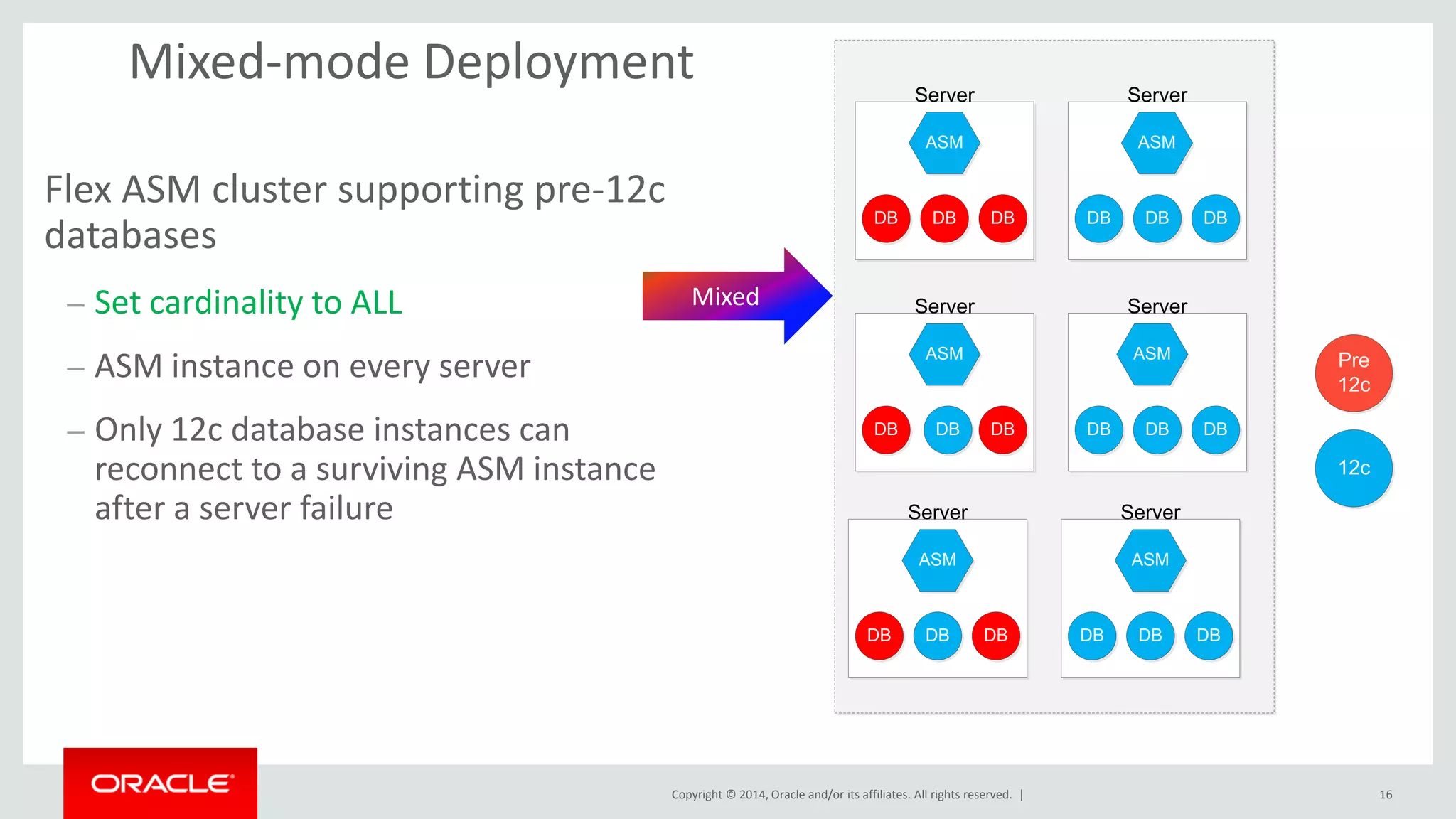 Mixed-mode Deployment

Flex ASM cluster supporting pre-12c databases

– Set cardinality to ALL

– ASM instance on every server

– Only 12c database instances can reconnect to a surviving ASM instance after a server failure

Mixed

Server
ASM
DB DB DB

Server
ASM
DB DB DB

Server
ASM
DB DB DB

Server
ASM
DB DB DB

Server
ASM
DB DB DB

Server
ASM
DB DB DB

Pre 12c

12c

ORACLE

Copyright © 2014, Oracle and/or its affiliates. All rights reserved. |

16